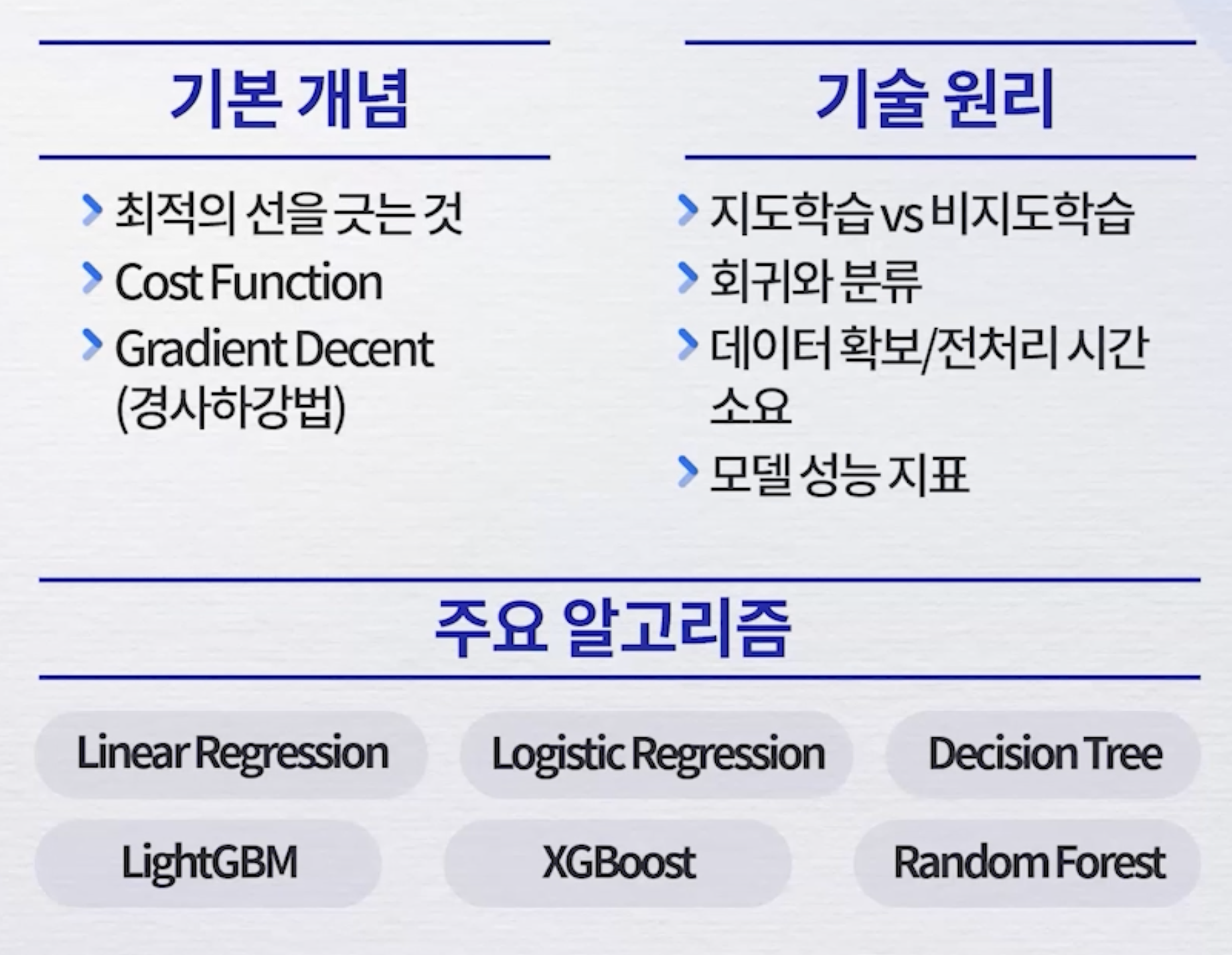 기본 개념

최적의 선을 긋는 것

Cost Function

Gradient Decent (경사하강법)

기술 원리

지도학습 vs 비지도학습

회귀와 분류

데이터 확보/전처리 시간 소요

모델 성능 지표

주요 알고리즘

Linear Regression

Logistic Regression

Decision Tree

LightGBM

XGBoost

Random Forest